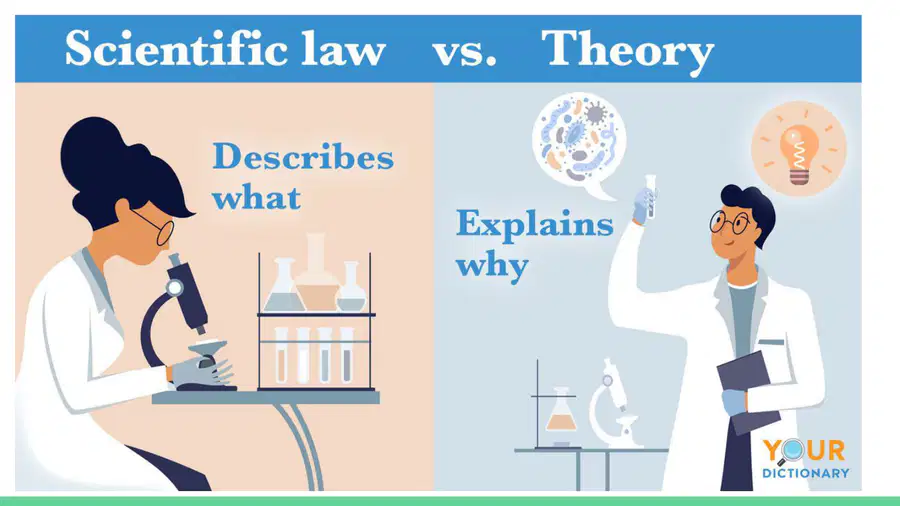 Scientific law vs. Theory

Describes what

Explains why

YOUR DICTIONARY